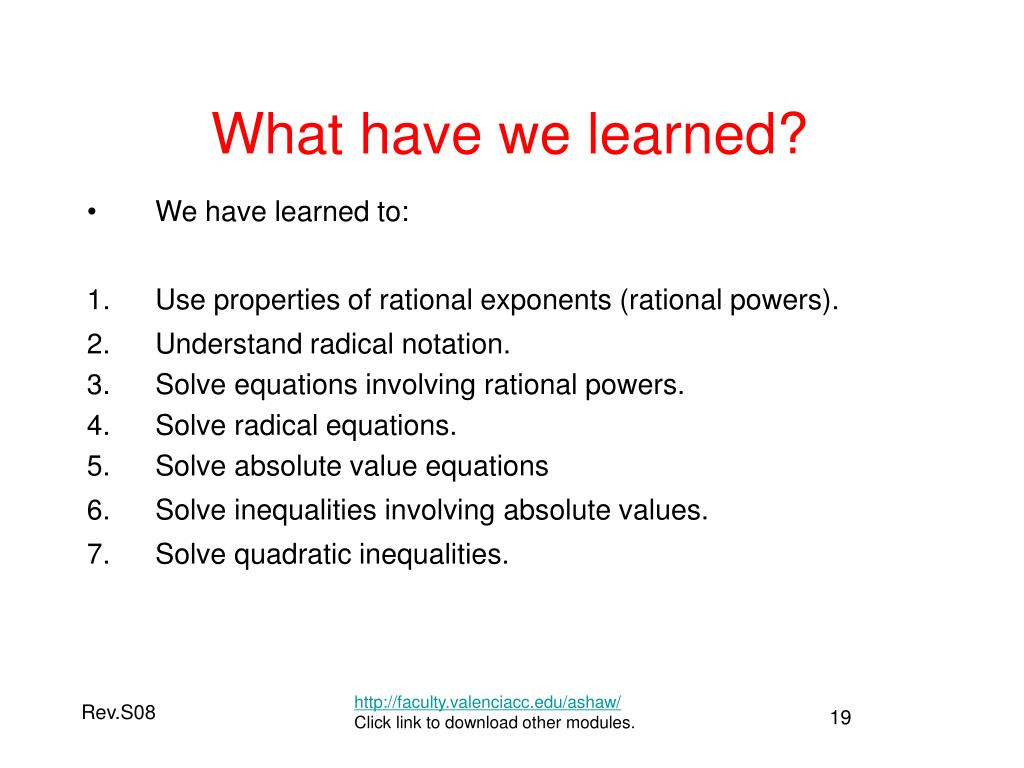 What have we learned?

• We have learned to:

1. Use properties of rational exponents (rational powers).
2. Understand radical notation.
3. Solve equations involving rational powers.
4. Solve radical equations.
5. Solve absolute value equations
6. Solve inequalities involving absolute values.
7. Solve quadratic inequalities.

Rev.S08

http://faculty.valenciacc.edu/ashaw/
Click link to download other modules.

19